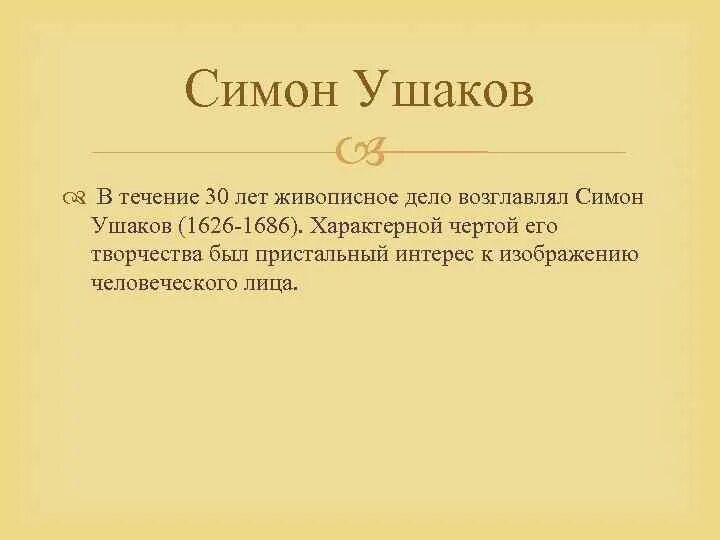 Симон Ушаков

В течение 30 лет живописное дело возглавлял Симон Ушаков (1626-1686). Характерной чертой его творчества был пристальный интерес к изображению человеческого лица.